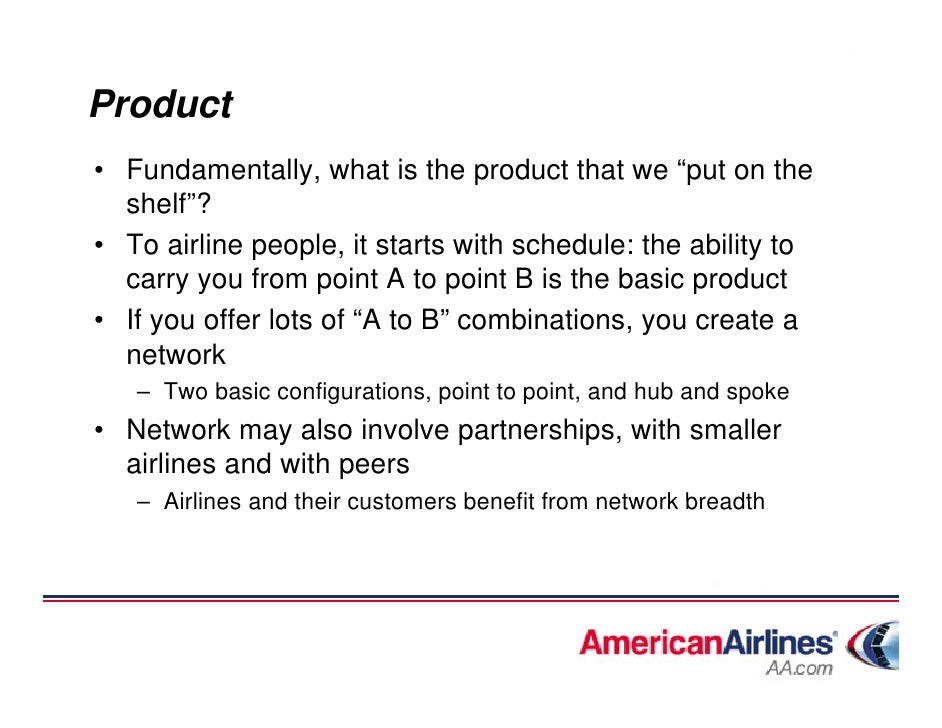 Product

• Fundamentally, what is the product that we “put on the shelf”?
• To airline people, it starts with schedule: the ability to carry you from point A to point B is the basic product
• If you offer lots of “A to B” combinations, you create a network
  – Two basic configurations, point to point, and hub and spoke
• Network may also involve partnerships, with smaller airlines and with peers
  – Airlines and their customers benefit from network breadth

AmericanAirlines®
AA.com